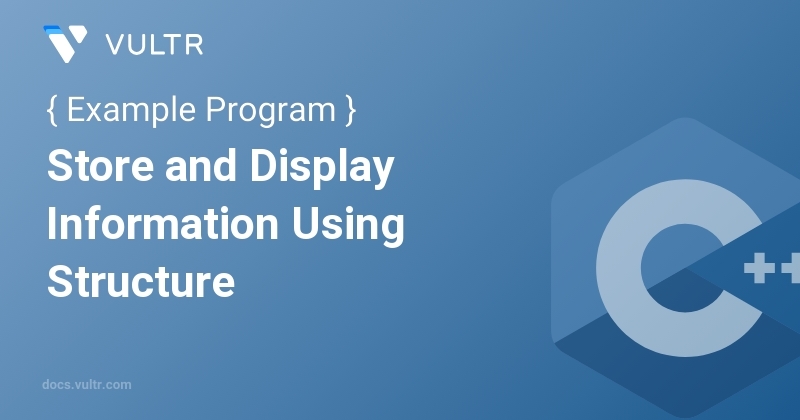 VULTR

{ Example Program }

Store and Display Information Using Structure

C++

docs.vultr.com